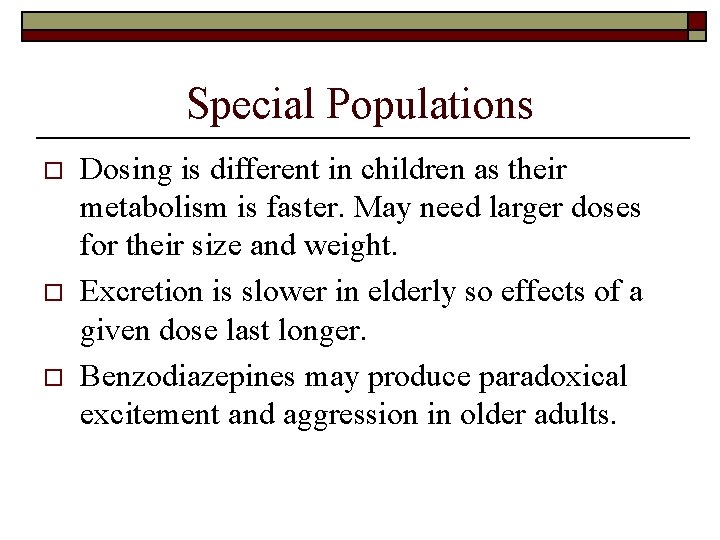 Special Populations

□ Dosing is different in children as their metabolism is faster. May need larger doses for their size and weight.

□ Excretion is slower in elderly so effects of a given dose last longer.

□ Benzodiazepines may produce paradoxical excitement and aggression in older adults.